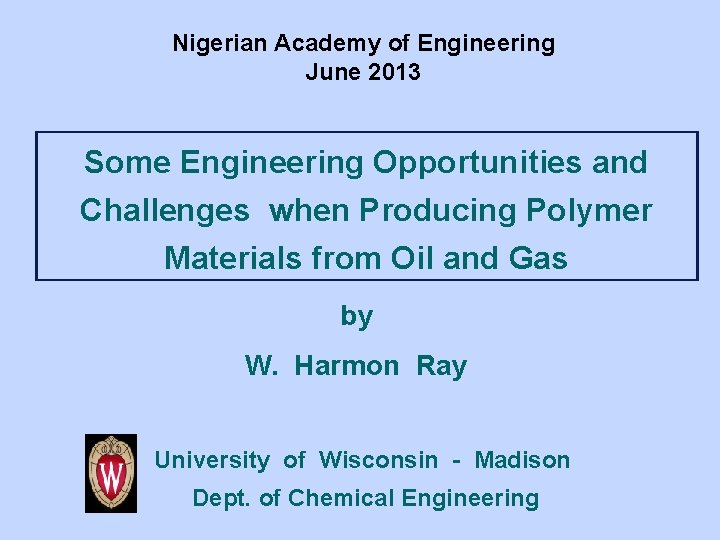 Nigerian Academy of Engineering
June 2013

Some Engineering Opportunities and Challenges when Producing Polymer Materials from Oil and Gas

by

W. Harmon Ray

W

University of Wisconsin - Madison
Dept. of Chemical Engineering